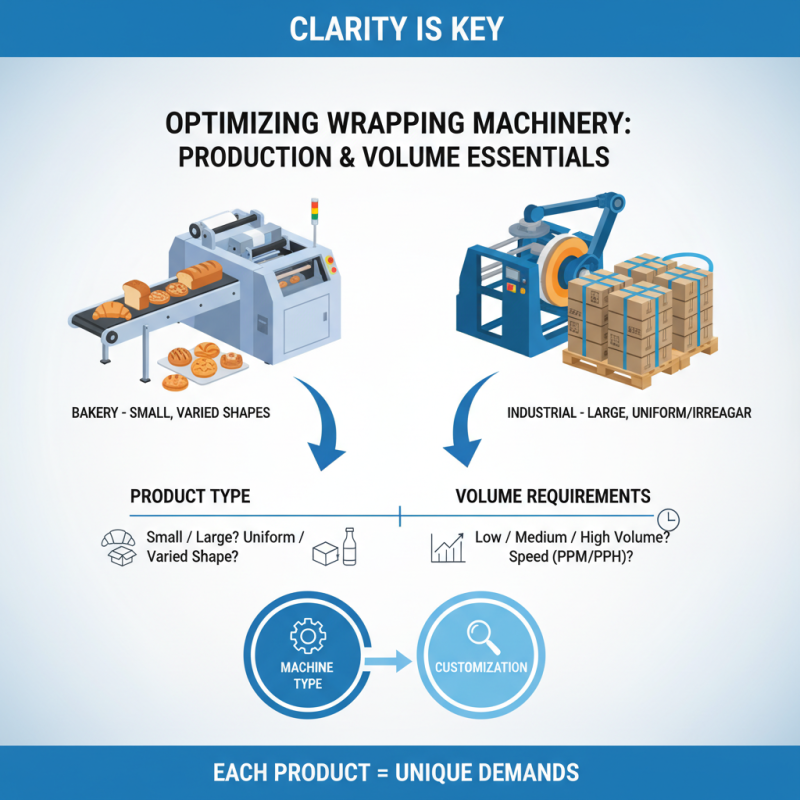 CLARITY IS KEY

OPTIMIZING WRAPPING MACHINERY: PRODUCTION & VOLUME ESSENTIALS

BAKERY - SMALL, VARIED SHAPES

INDUSTRIAL - LARGE, UNIFORM/IRREAGAR

PRODUCT TYPE

Small / Large? Uniform / Varied Shape?

VOLUME REQUIREMENTS

Low / Medium / High Volume? Speed (PPM/PPH)?

MACHINE TYPE

CUSTOMIZATION

EACH PRODUCT = UNIQUE DEMANDS